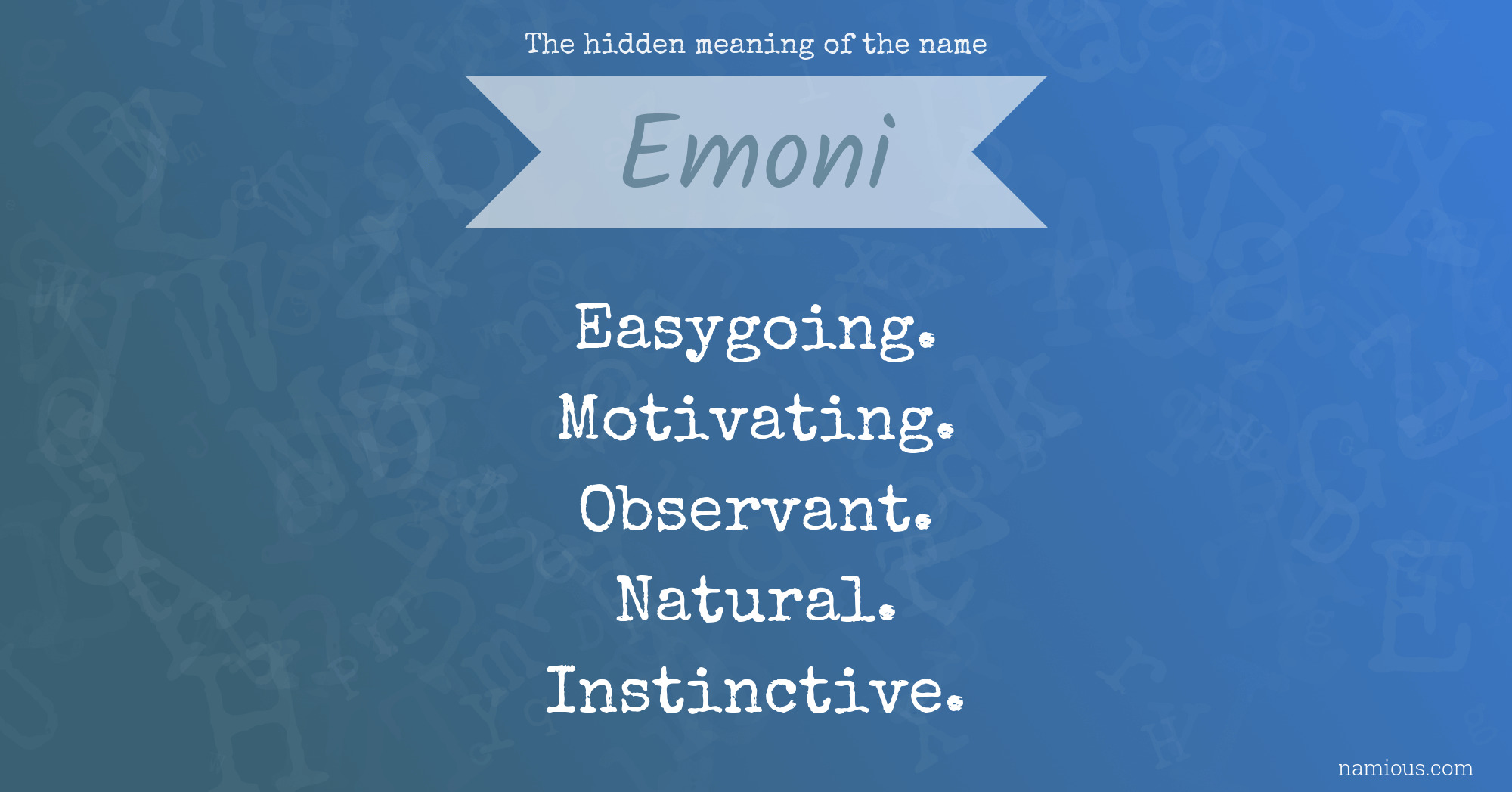 The hidden meaning of the name

Emoni

Easygoing.
Motivating.
Observant.
Natural.
Instinctive.

namious.com